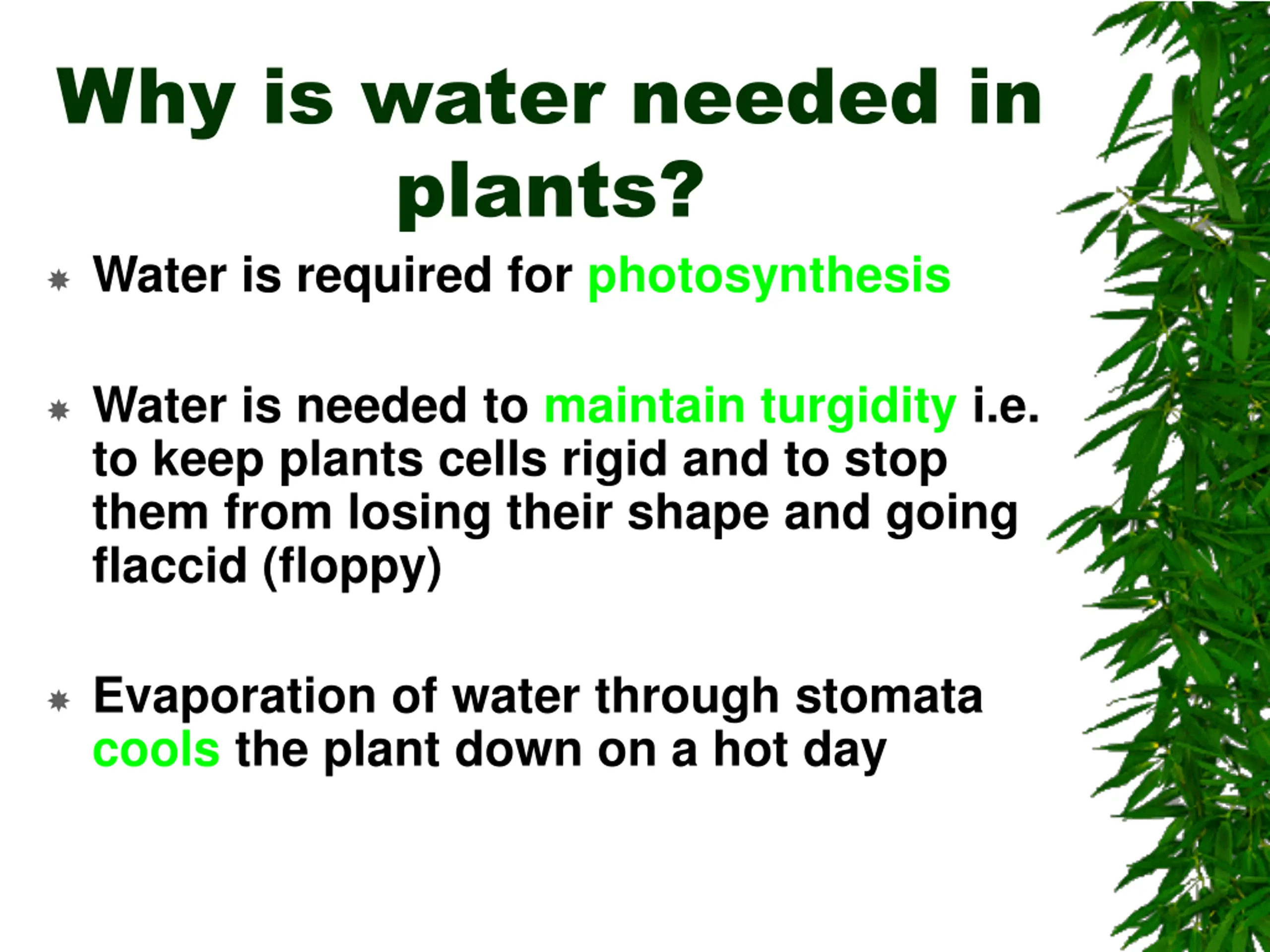 Why is water needed in plants?

Water is required for photosynthesis

Water is needed to maintain turgidity i.e. to keep plants cells rigid and to stop them from losing their shape and going flaccid (floppy)

Evaporation of water through stomata cools the plant down on a hot day